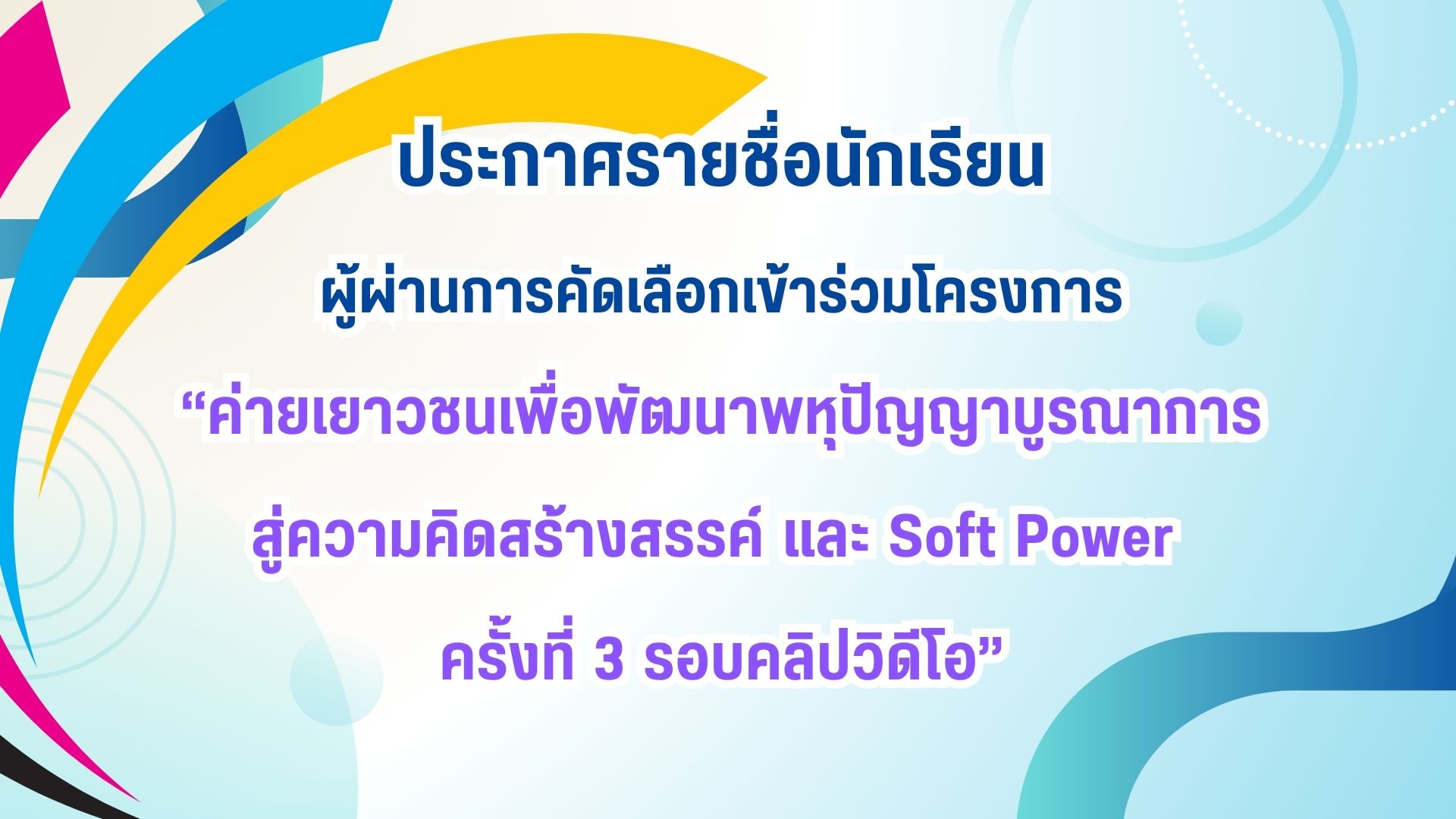 ประกาศรายชื่อนักเรียน

ผู้ผ่านการคัดเลือกเข้าร่วมโครงการ

“ค่ายเยาวชนเพื่อพัฒนาพหุปัญญาบูรณาการ

สู่ความคิดสร้างสรรค์ และ Soft Power

ครั้งที่ 3 รอบคลิปวิดีโอ”